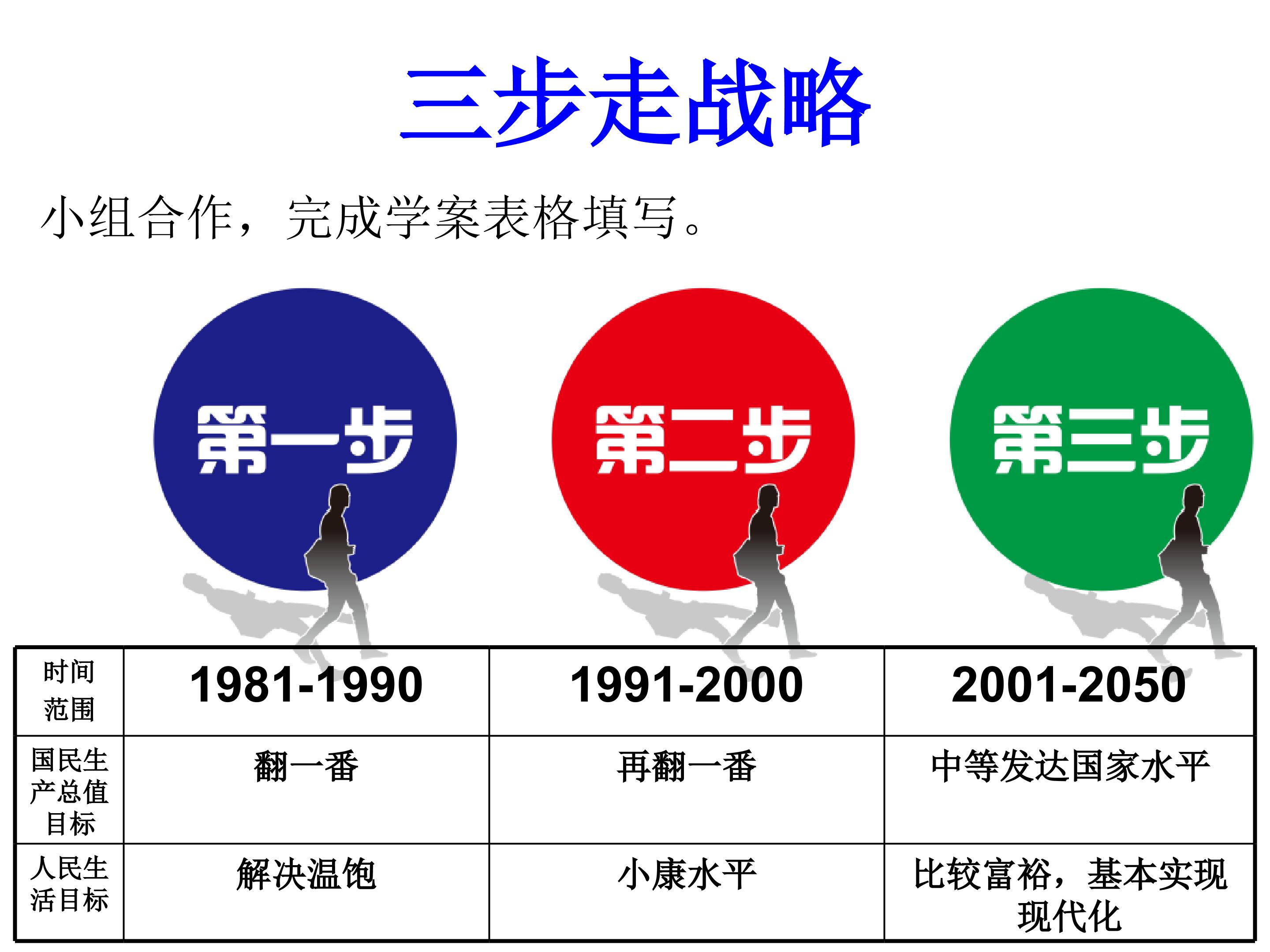 三步走战略

小组合作，完成学案表格填写。

第一步

第二步

第三步

| 时间范围 | 1981-1990 | 1991-2000 | 2001-2050 |
|---|---|---|---|
| 国民生产总值目标 | 翻一番 | 再翻一番 | 中等发达国家水平 |
| 人民生活目标 | 解决温饱 | 小康水平 | 比较富裕，基本实现现代化 |